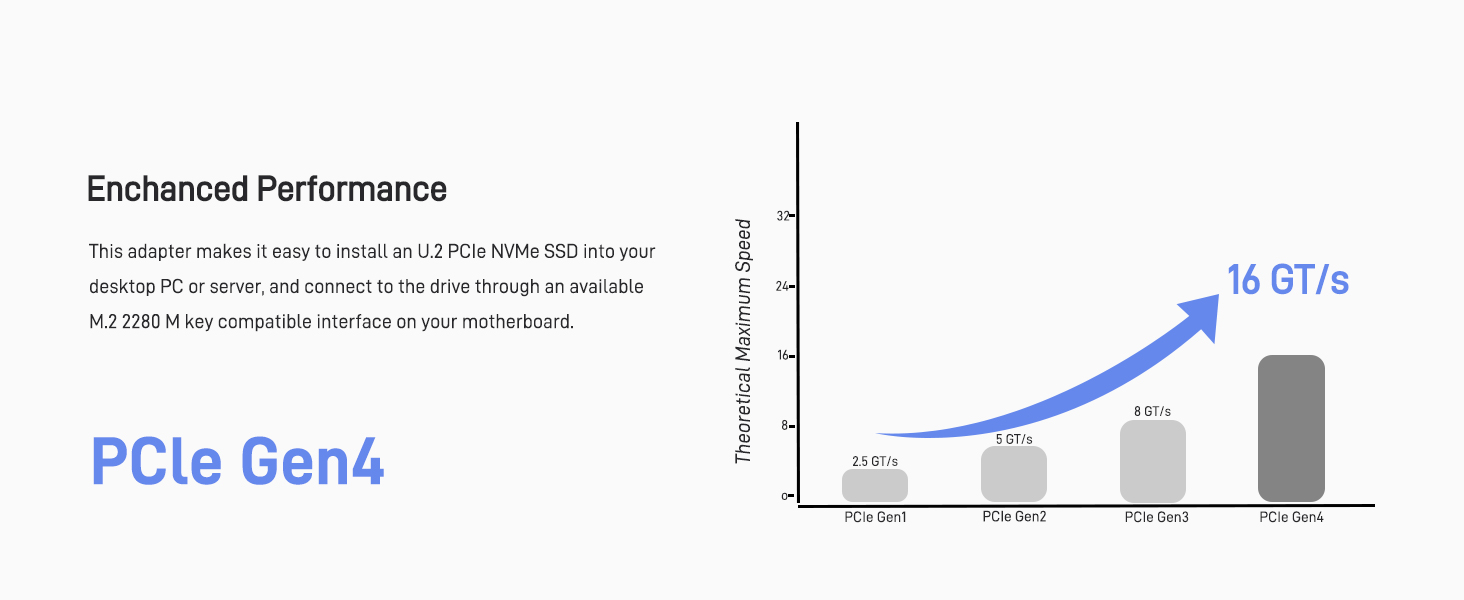 Enchanced Performance

This adapter makes it easy to install an U.2 PCIe NVMe SSD into your desktop PC or server, and connect to the drive through an available M.2 2280 M key compatible interface on your motherboard.

PCIe Gen4

Theoretical Maximum Speed

32
24
16
8
0

16 GT/s

2.5 GT/s
5 GT/s
8 GT/s

PCIe Gen1
PCIe Gen2
PCIe Gen3
PCIe Gen4